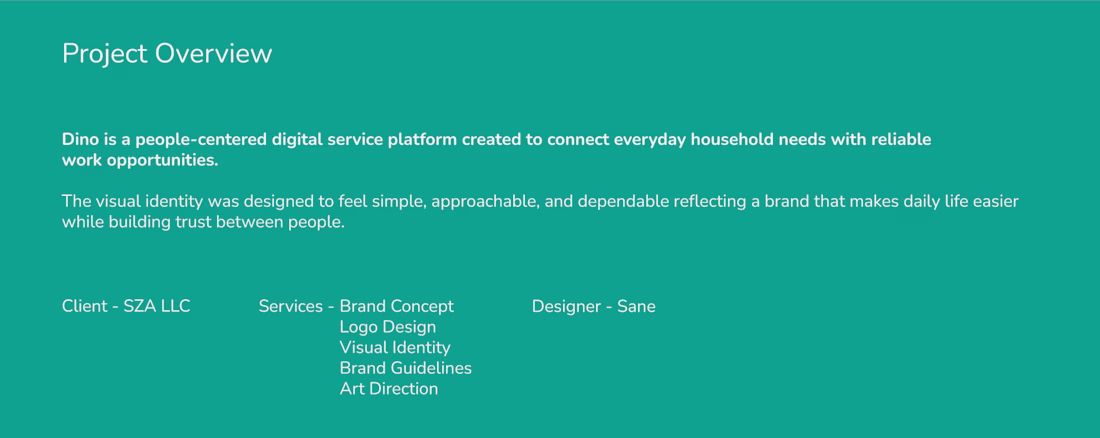 Project Overview

Dino is a people-centered digital service platform created to connect everyday household needs with reliable work opportunities.

The visual identity was designed to feel simple, approachable, and dependable reflecting a brand that makes daily life easier while building trust between people.

Client - SZA LLC

Services - Brand Concept
Logo Design
Visual Identity
Brand Guidelines
Art Direction

Designer - Sane